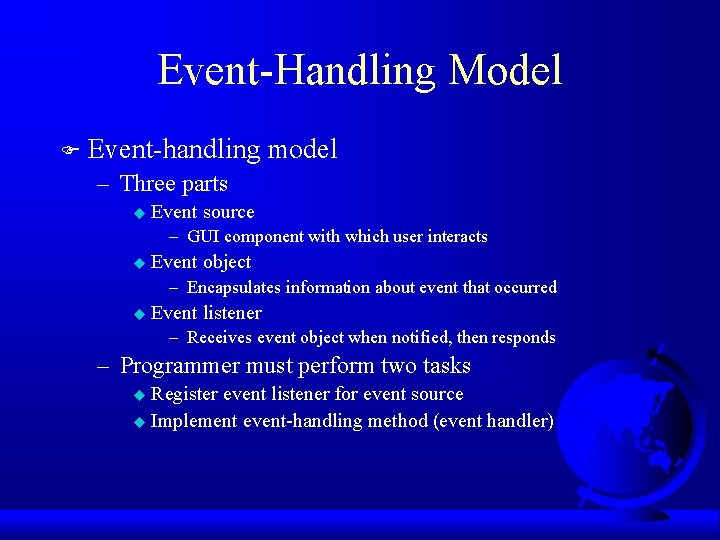 Event-Handling Model

Event-handling model
– Three parts
  Event source
  – GUI component with which user interacts
  Event object
  – Encapsulates information about event that occurred
  Event listener
  – Receives event object when notified, then responds
– Programmer must perform two tasks
  Register event listener for event source
  Implement event-handling method (event handler)